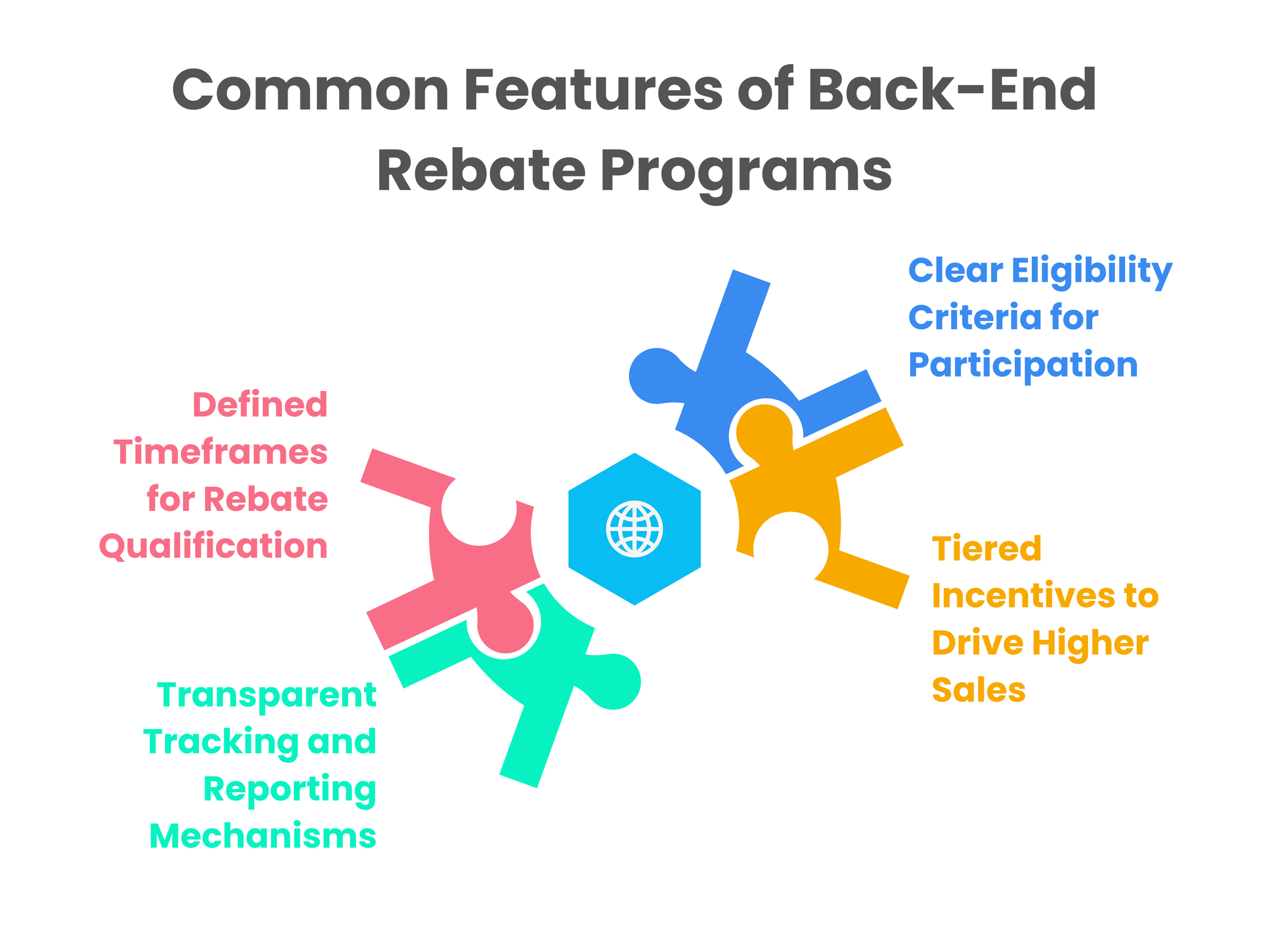 Common Features of Back-End Rebate Programs

Clear Eligibility Criteria for Participation

Defined Timeframes for Rebate Qualification

Tiered Incentives to Drive Higher Sales

Transparent Tracking and Reporting Mechanisms